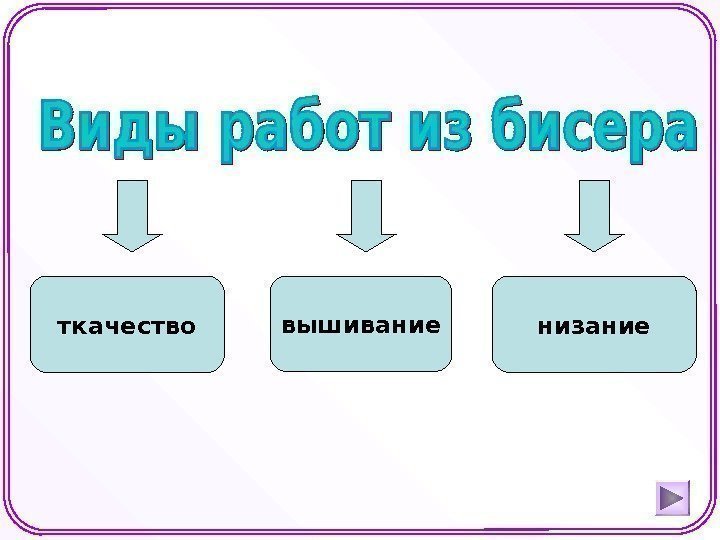 Виды работ из бисера

ткачество

вышивание

низание